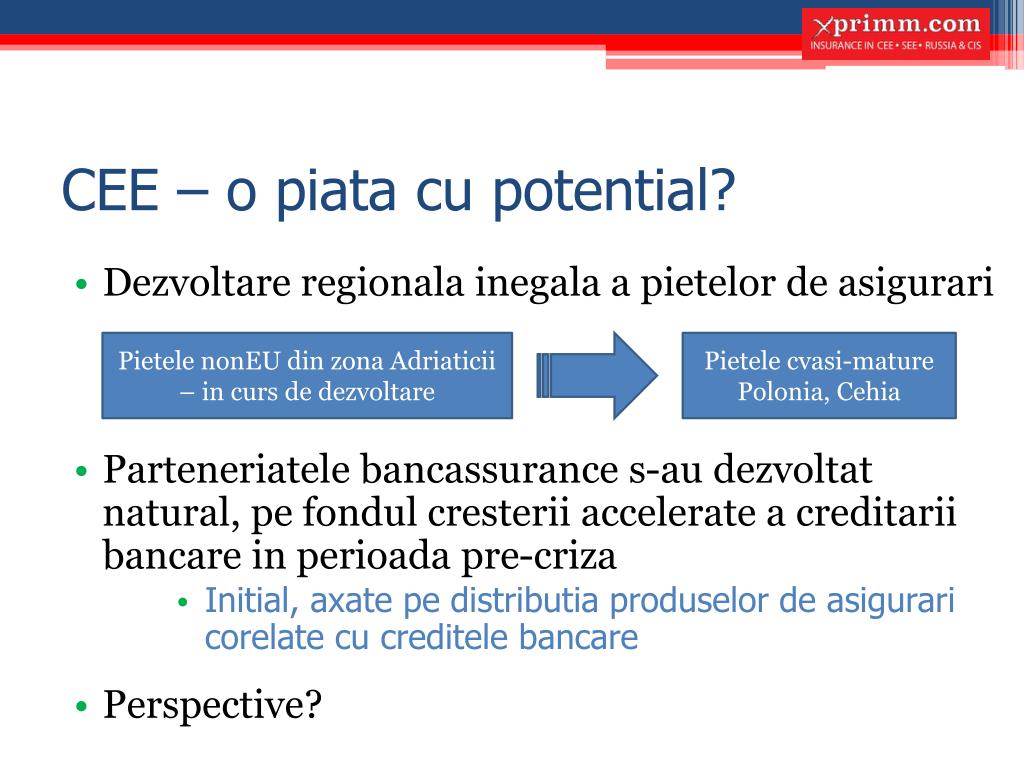 xprimm.com
INSURANCE IN CEE • SEE • RUSSIA & CIS

CEE – o piata cu potential?

• Dezvoltare regionala inegala a pietelor de asigurari

Pietele nonEU din zona Adriaticii – in curs de dezvoltare

Pietele cvasi-mature Polonia, Cehia

• Parteneriatele bancassurance s-au dezvoltat natural, pe fondul cresterii accelerate a creditarii bancare in perioada pre-criza

• Initial, axate pe distributia produselor de asigurari corelate cu creditele bancare

• Perspective?